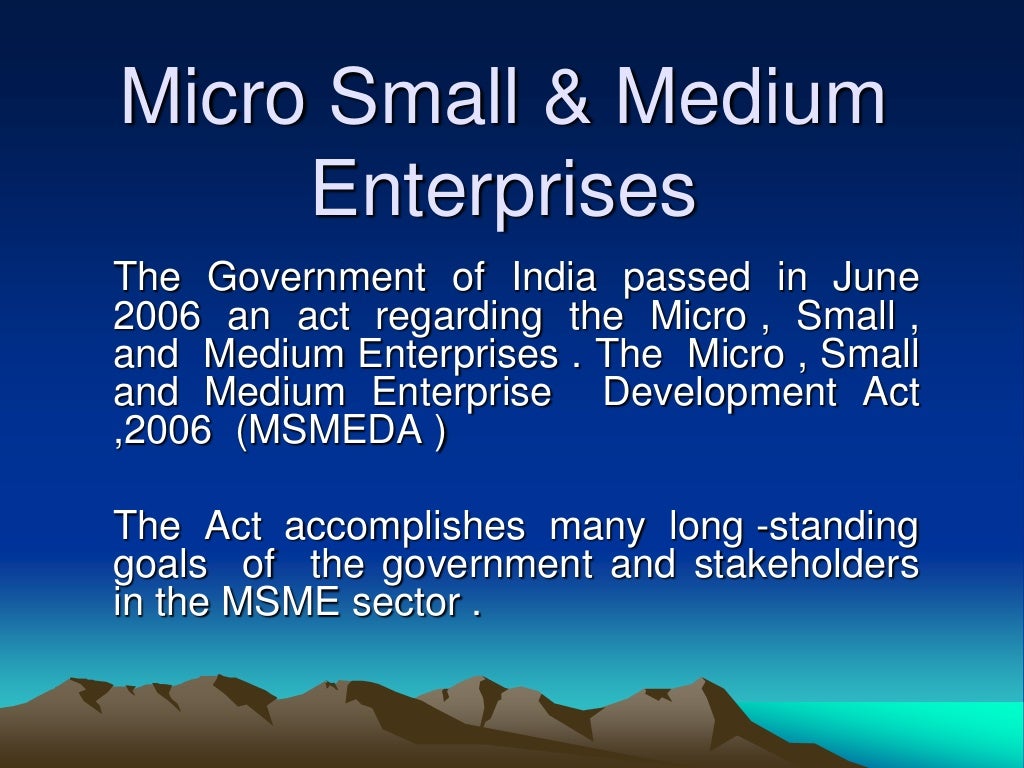 Micro Small & Medium Enterprises

The Government of India passed in June 2006 an act regarding the Micro , Small , and Medium Enterprises . The Micro , Small and Medium Enterprise Development Act ,2006 (MSMEDA )

The Act accomplishes many long -standing goals of the government and stakeholders in the MSME sector .